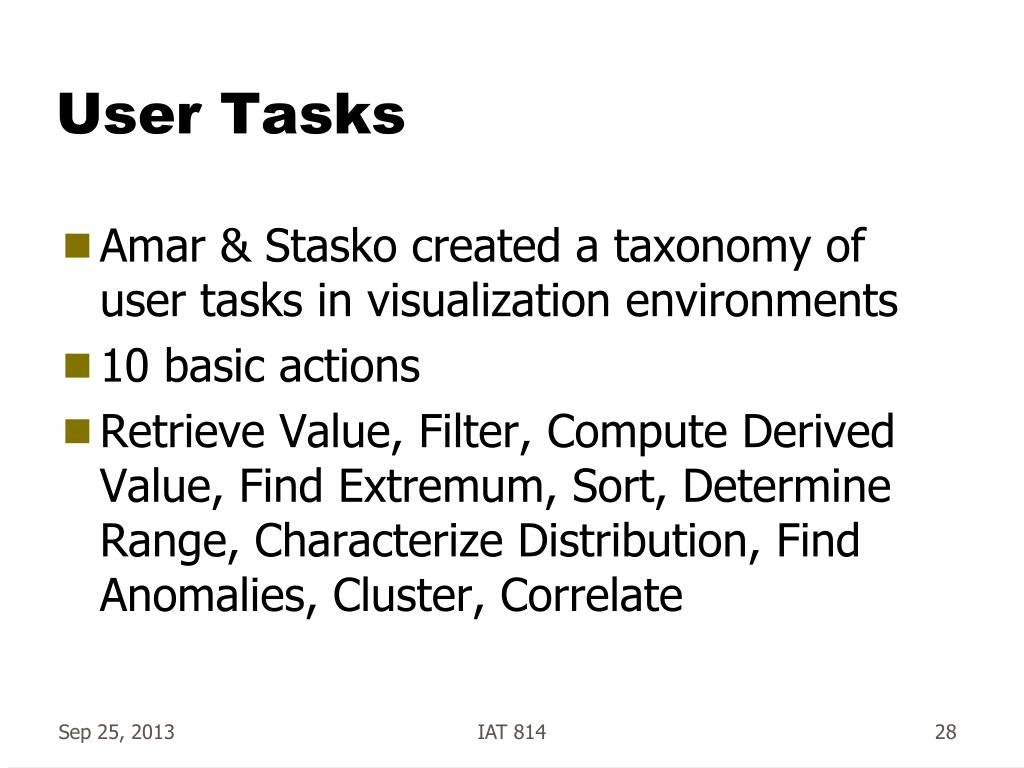 User Tasks

Amar & Stasko created a taxonomy of user tasks in visualization environments

10 basic actions

Retrieve Value, Filter, Compute Derived Value, Find Extremum, Sort, Determine Range, Characterize Distribution, Find Anomalies, Cluster, Correlate

Sep 25, 2013

IAT 814

28